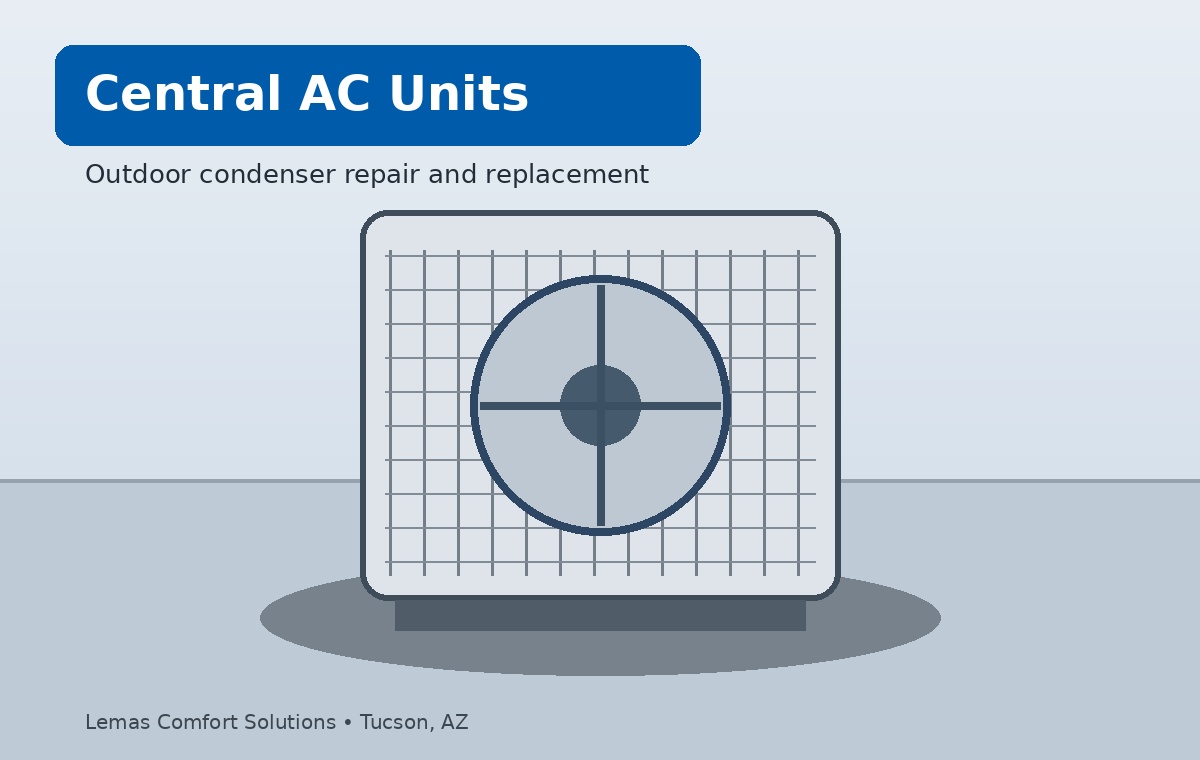 Central AC Units

Outdoor condenser repair and replacement

Lemas Comfort Solutions • Tucson, AZ